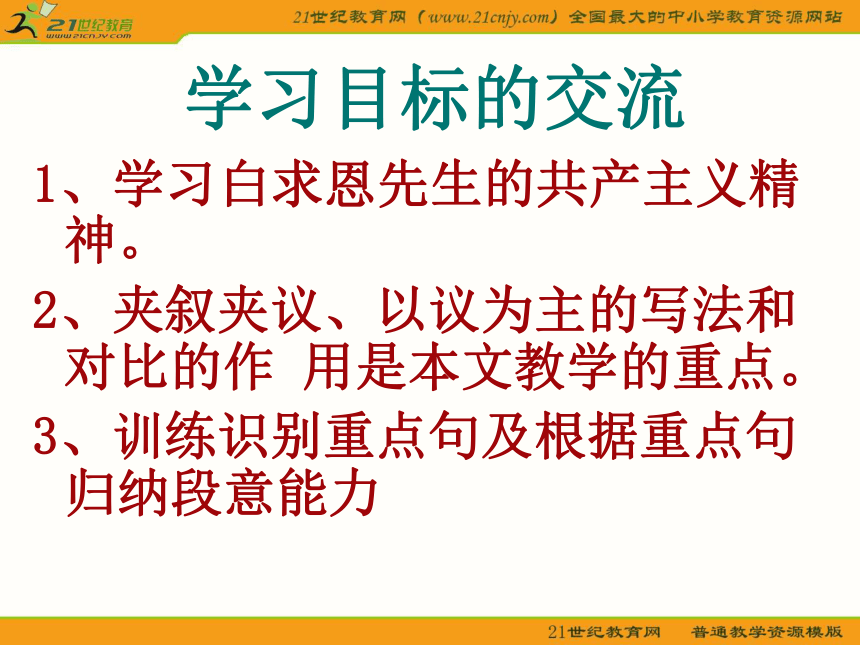 21世纪教育
www.21cnjy.com

21世纪教育网（www.21cnjy.com）全国最大的中小学教育资源网站

学习目标的交流

1、学习白求恩先生的共产主义精神。

2、夹叙夹议、以议为主的写法和对比的作 用是本文教学的重点。

3、训练识别重点句及根据重点句归纳段意能力

21世纪教育网　普通教学资源模版